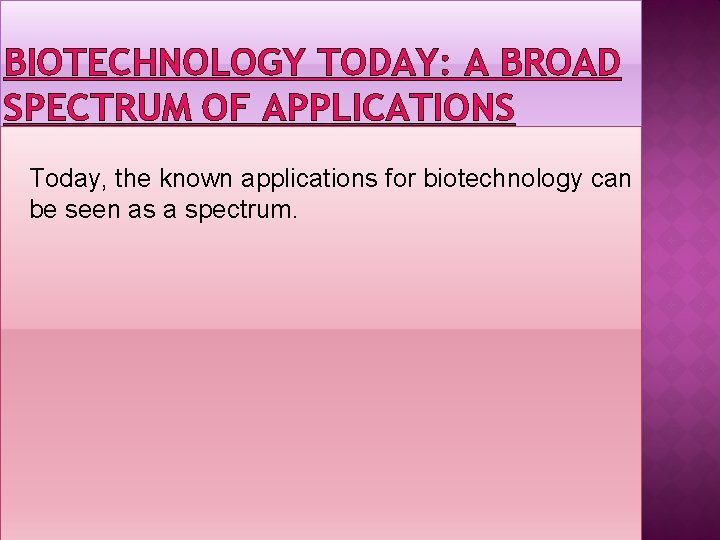 BIOTECHNOLOGY TODAY: A BROAD SPECTRUM OF APPLICATIONS

Today, the known applications for biotechnology can be seen as a spectrum.